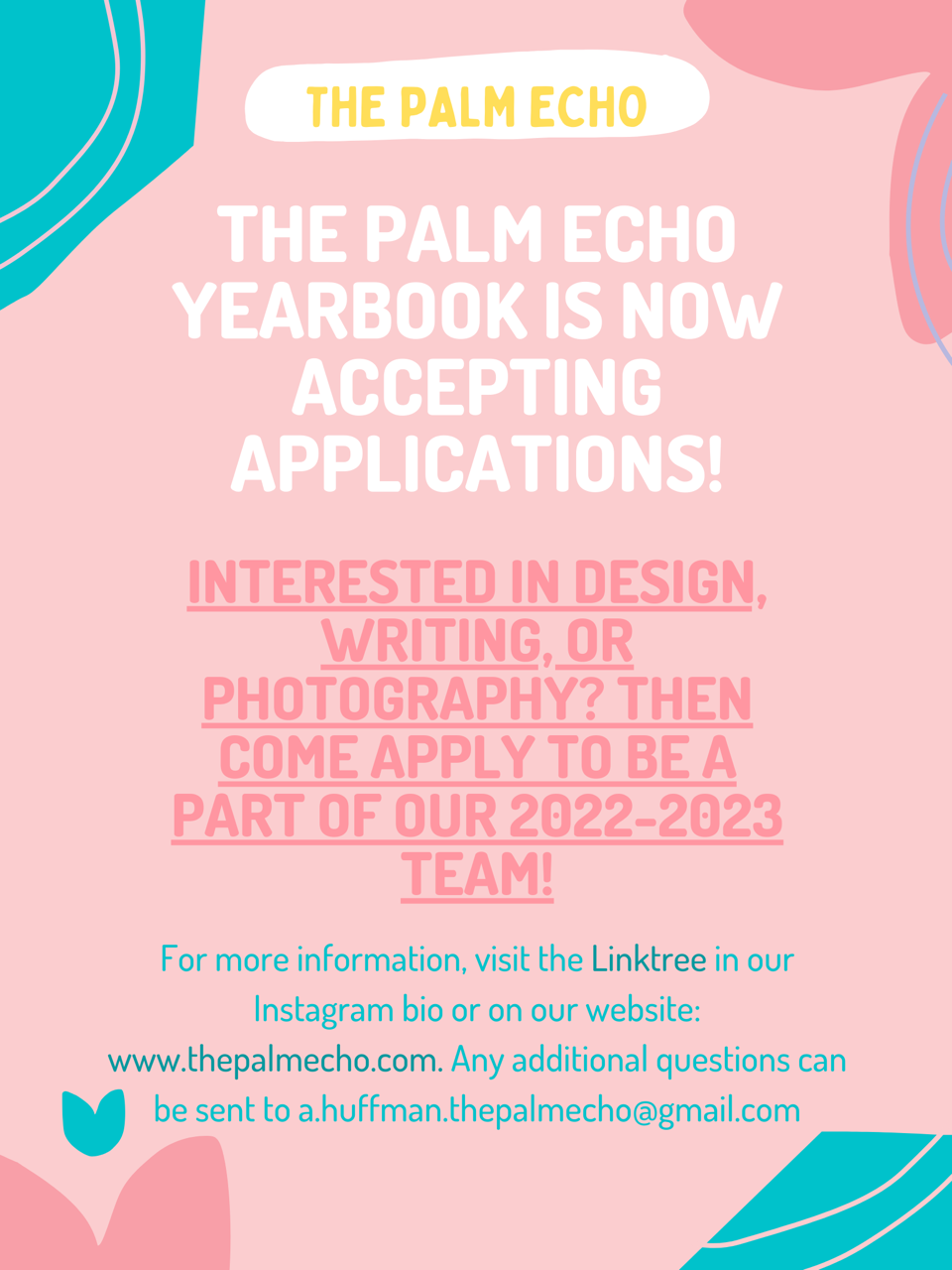 THE PALM ECHO

THE PALM ECHO YEARBOOK IS NOW ACCEPTING APPLICATIONS!

INTERESTED IN DESIGN, WRITING, OR PHOTOGRAPHY? THEN COME APPLY TO BE A PART OF OUR 2022-2023 TEAM!

For more information, visit the Linktree in our Instagram bio or on our website: www.thepalmecho.com. Any additional questions can be sent to a.huffman.thepalmecho@gmail.com